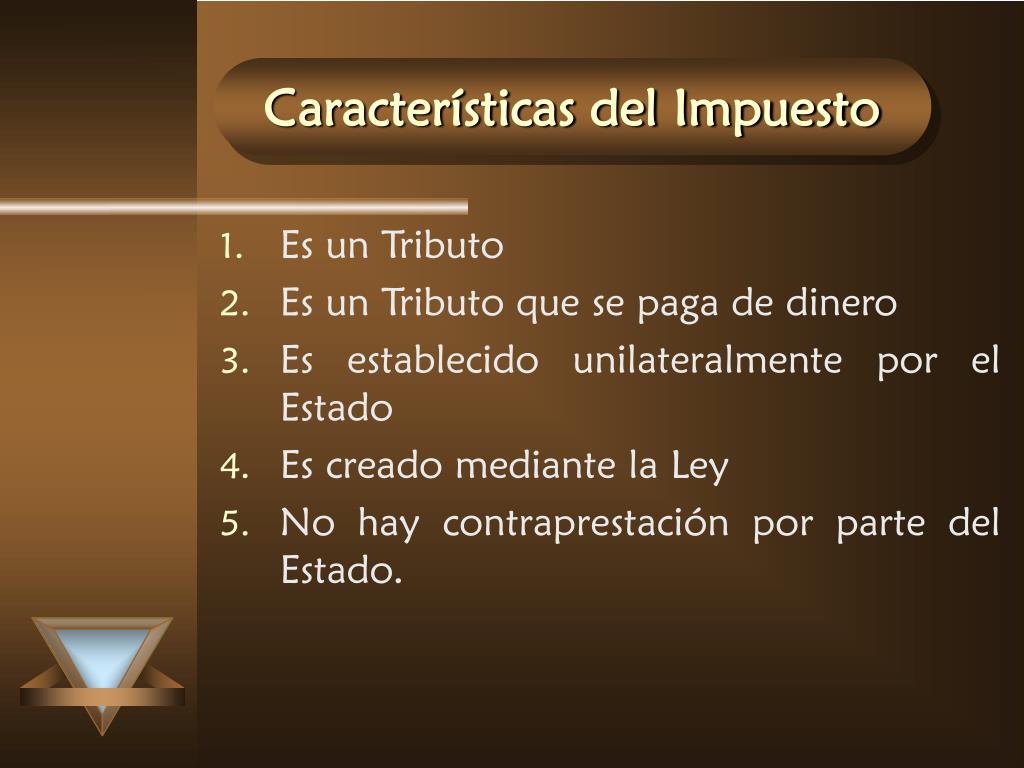 Características del Impuesto

1. Es un Tributo
2. Es un Tributo que se paga de dinero
3. Es establecido unilateralmente por el Estado
4. Es creado mediante la Ley
5. No hay contraprestación por parte del Estado.